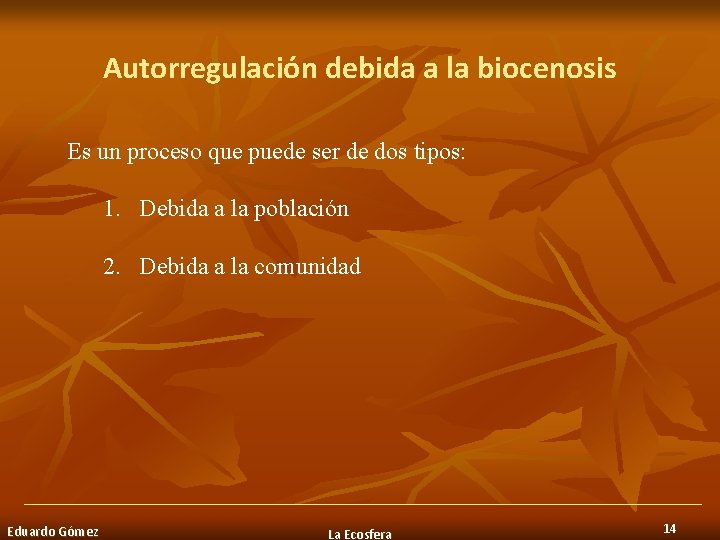 Autorregulación debida a la biocenosis

Es un proceso que puede ser de dos tipos:

1. Debida a la población

2. Debida a la comunidad

Eduardo Gómez

La Ecosfera

14